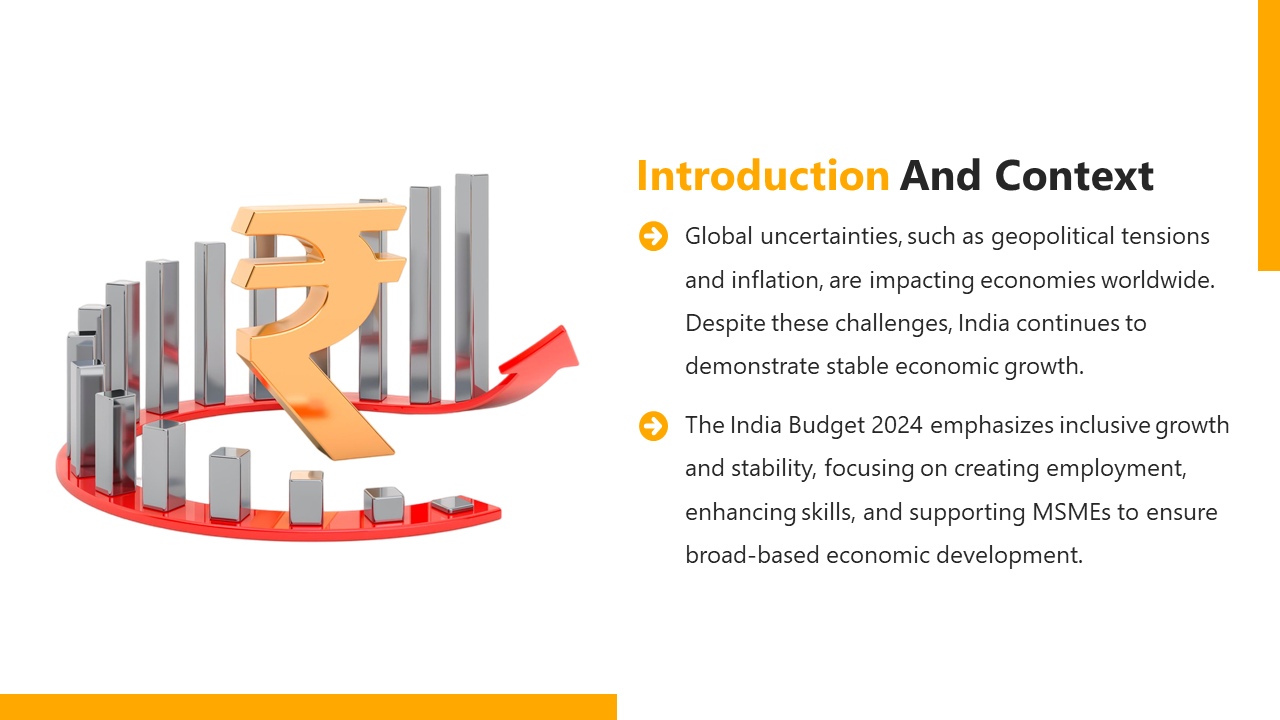 Introduction And Context

Global uncertainties, such as geopolitical tensions and inflation, are impacting economies worldwide. Despite these challenges, India continues to demonstrate stable economic growth.

The India Budget 2024 emphasizes inclusive growth and stability, focusing on creating employment, enhancing skills, and supporting MSMEs to ensure broad-based economic development.